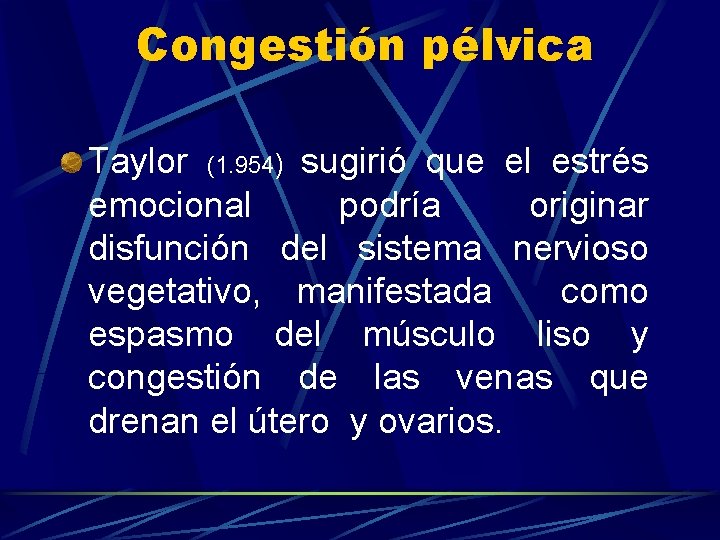 Congestión pélvica

Taylor (1.954) sugirió que el estrés emocional podría originar disfunción del sistema nervioso vegetativo, manifestada como espasmo del músculo liso y congestión de las venas que drenan el útero y ovarios.